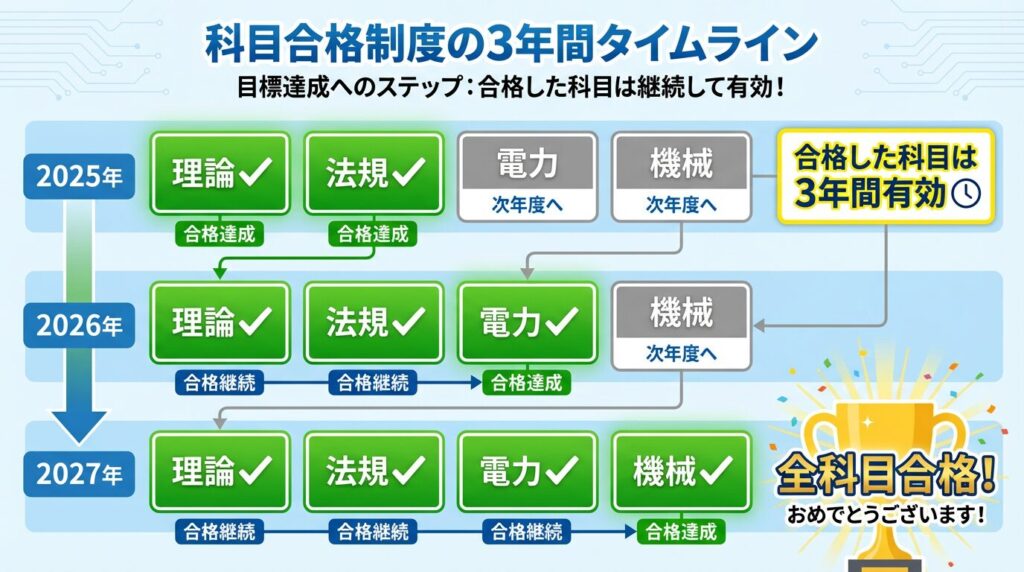 科目合格制度の3年間タイムライン

目標達成へのステップ：合格した科目は継続して有効！

2025年

理論✓
合格達成

法規✓
合格達成

電力
次年度へ

機械
次年度へ

合格した科目は3年間有効

2026年

理論✓
合格継続

法規✓
合格継続

電力✓
合格達成

機械
次年度へ

2027年

理論✓
合格継続

法規✓
合格継続

電力✓
合格継続

機械✓
合格達成

全科目合格！
おめでとうございます！